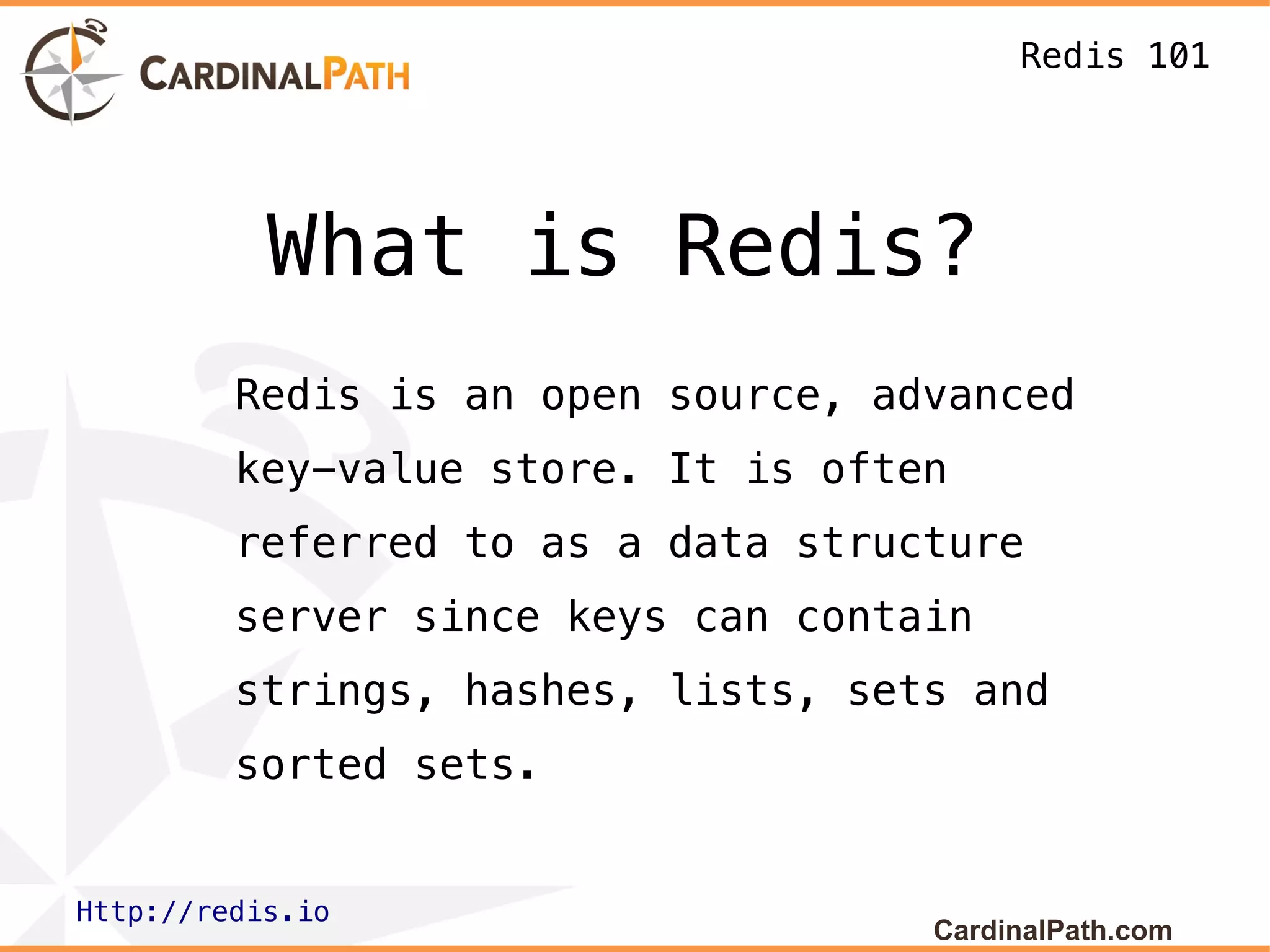 CARDINALPATH

Redis 101

What is Redis?

Redis is an open source, advanced key-value store. It is often referred to as a data structure server since keys can contain strings, hashes, lists, sets and sorted sets.

Http://redis.io

CardinalPath.com